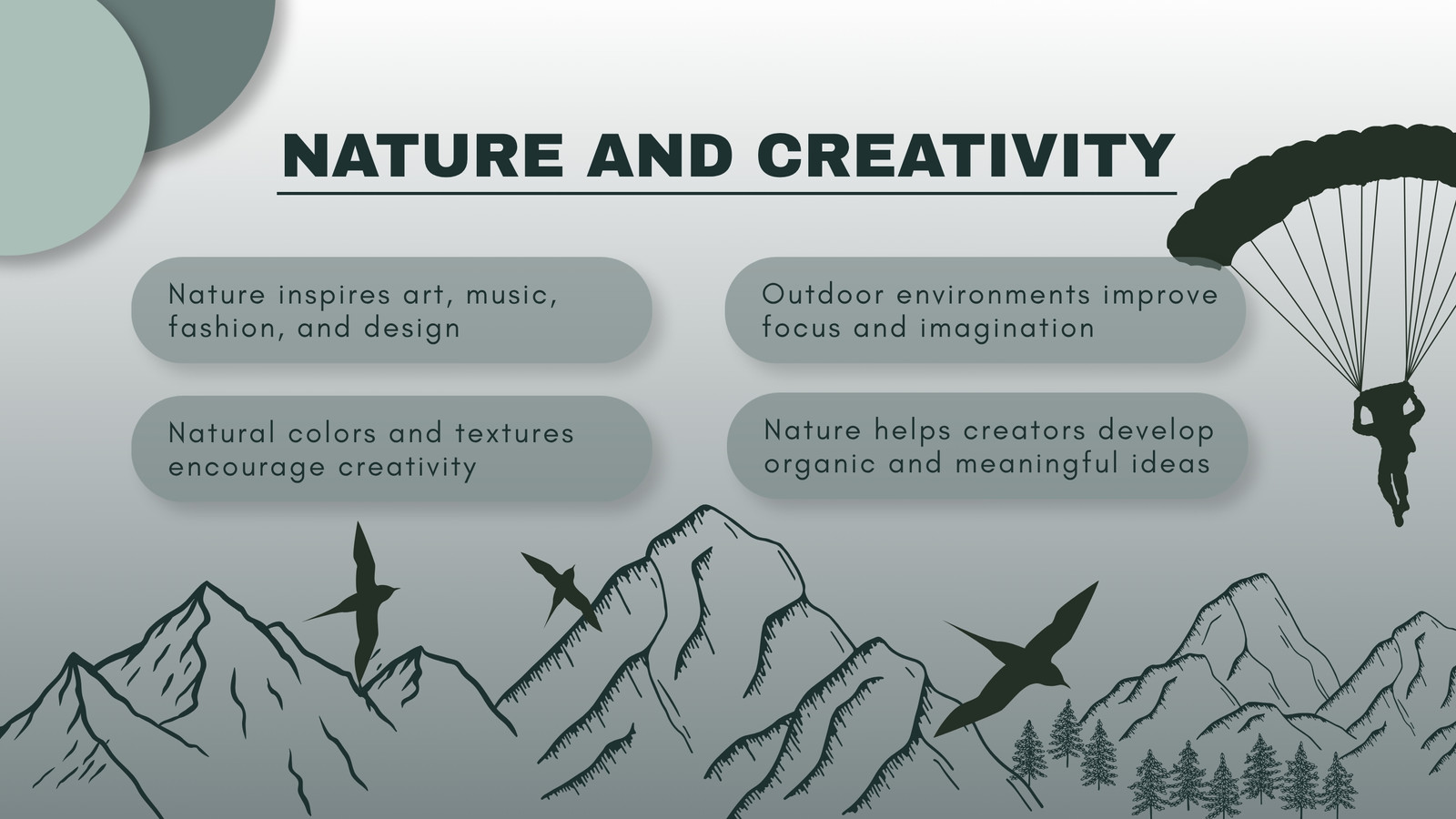 NATURE AND CREATIVITY

Nature inspires art, music, fashion, and design

Natural colors and textures encourage creativity

Outdoor environments improve focus and imagination

Nature helps creators develop organic and meaningful ideas